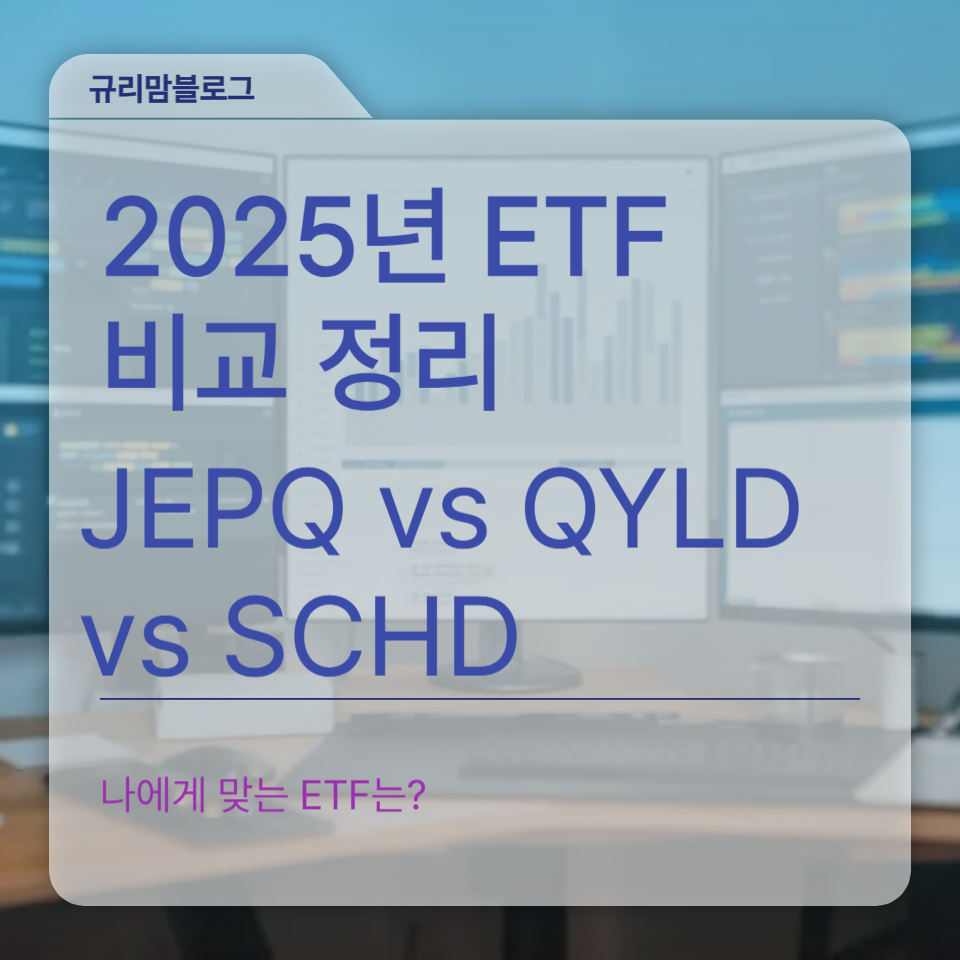 규리맘블로그

2025년 ETF 비교 정리 JEPQ vs QYLD vs SCHD

나에게 맞는 ETF는?